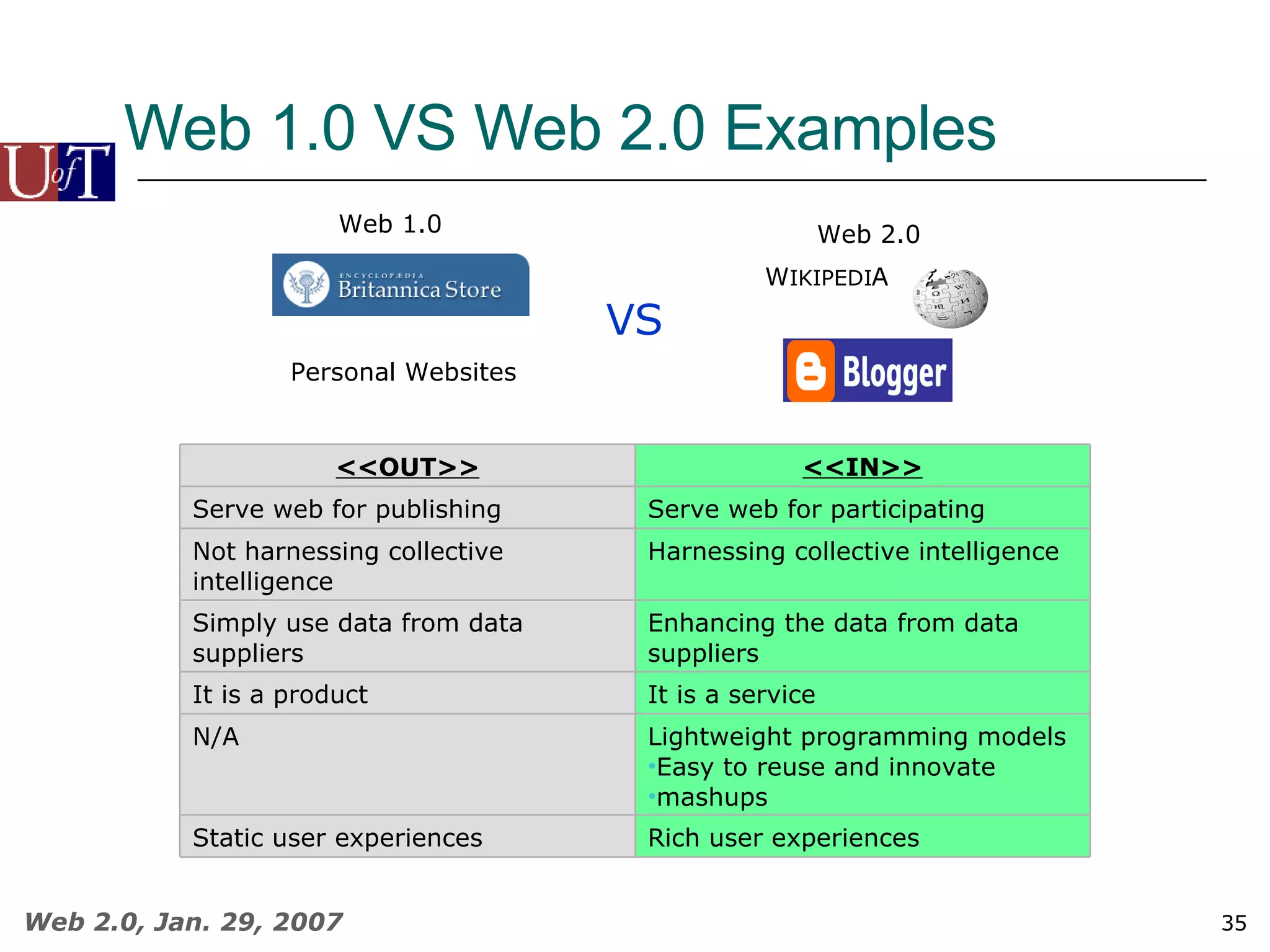 UofT

Web 1.0 VS Web 2.0 Examples

Web 1.0

ENCYCLOPÆDIA Britannica Store

Personal Websites

VS

Web 2.0

WIKIPEDIA

Blogger

| <<OUT>> | <<IN>> |
|---|---|
| Serve web for publishing | Serve web for participating |
| Not harnessing collective intelligence | Harnessing collective intelligence |
| Simply use data from data suppliers | Enhancing the data from data suppliers |
| It is a product | It is a service |
| N/A | Lightweight programming models •Easy to reuse and innovate •mashups |
| Static user experiences | Rich user experiences |

Web 2.0, Jan. 29, 2007

35